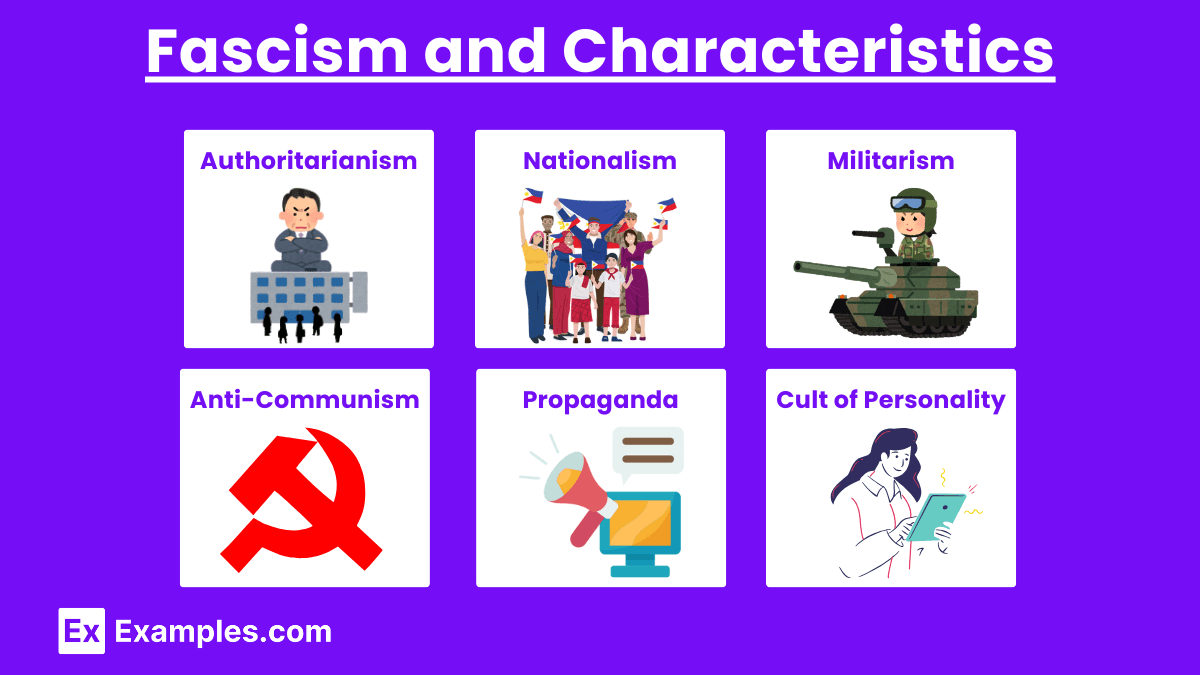 Fascism and Characteristics

Authoritarianism

Nationalism

Militarism

Anti-Communism

Propaganda

Cult of Personality

Ex Examples.com